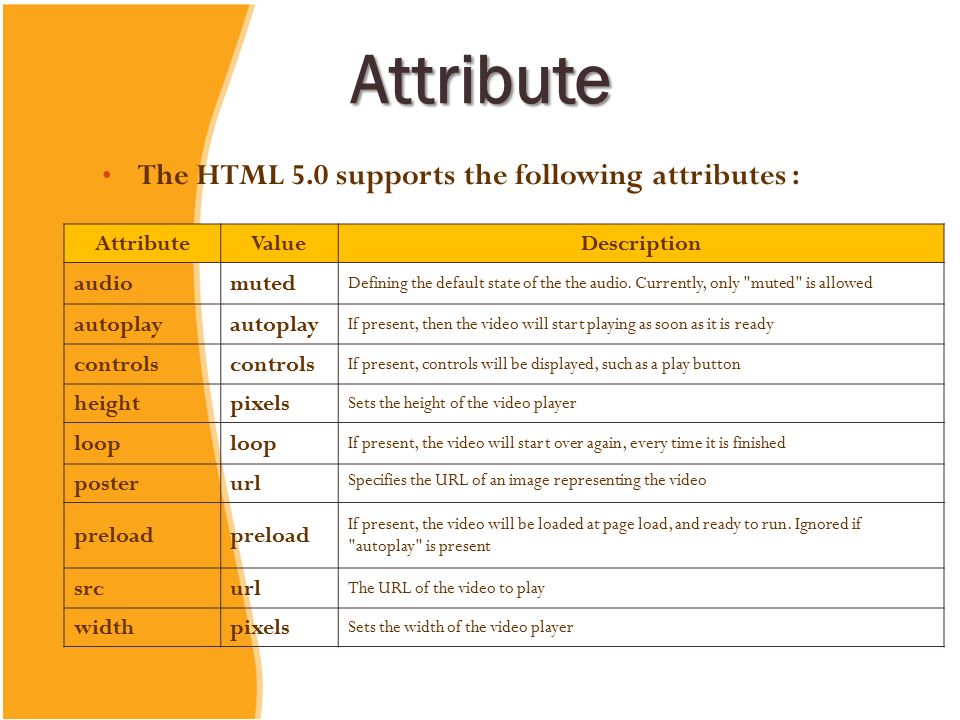 Attribute

• The HTML 5.0 supports the following attributes :

| Attribute | Value | Description |
|---|---|---|
| audio | muted | Defining the default state of the the audio. Currently, only "muted" is allowed |
| autoplay | autoplay | If present, then the video will start playing as soon as it is ready |
| controls | controls | If present, controls will be displayed, such as a play button |
| height | pixels | Sets the height of the video player |
| loop | loop | If present, the video will start over again, every time it is finished |
| poster | url | Specifies the URL of an image representing the video |
| preload | preload | If present, the video will be loaded at page load, and ready to run. Ignored if "autoplay" is present |
| src | url | The URL of the video to play |
| width | pixels | Sets the width of the video player |